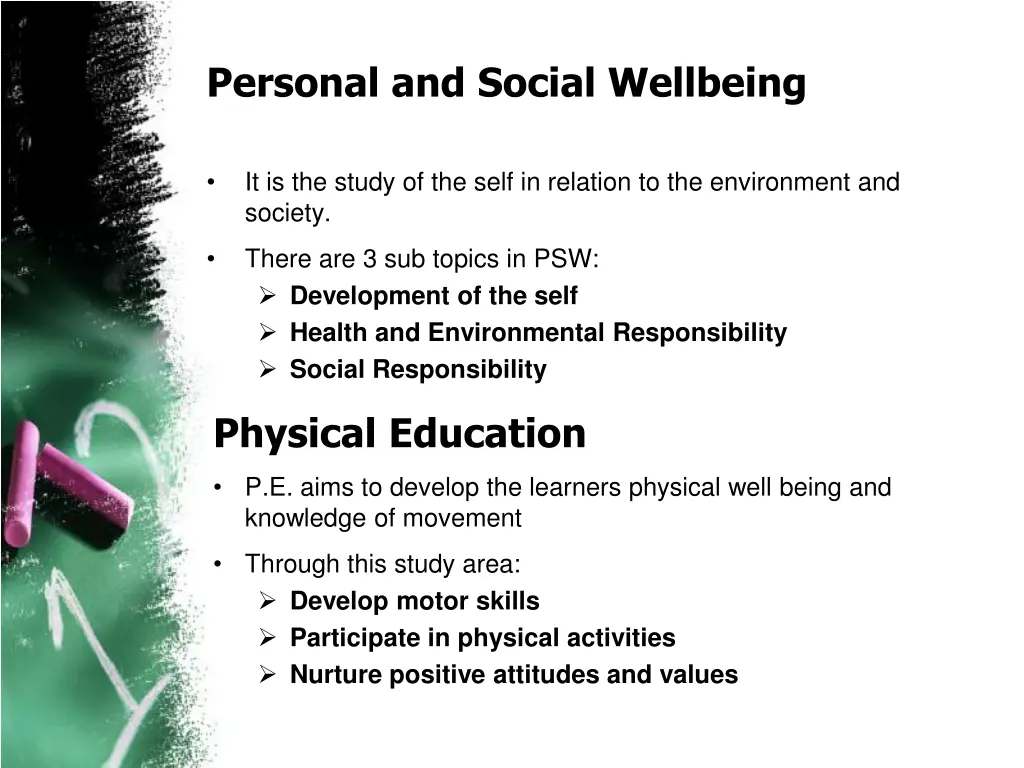 Personal and Social Wellbeing

• It is the study of the self in relation to the environment and society.

• There are 3 sub topics in PSW:
➢ Development of the self
➢ Health and Environmental Responsibility
➢ Social Responsibility

Physical Education

• P.E. aims to develop the learners physical well being and knowledge of movement

• Through this study area:
➢ Develop motor skills
➢ Participate in physical activities
➢ Nurture positive attitudes and values